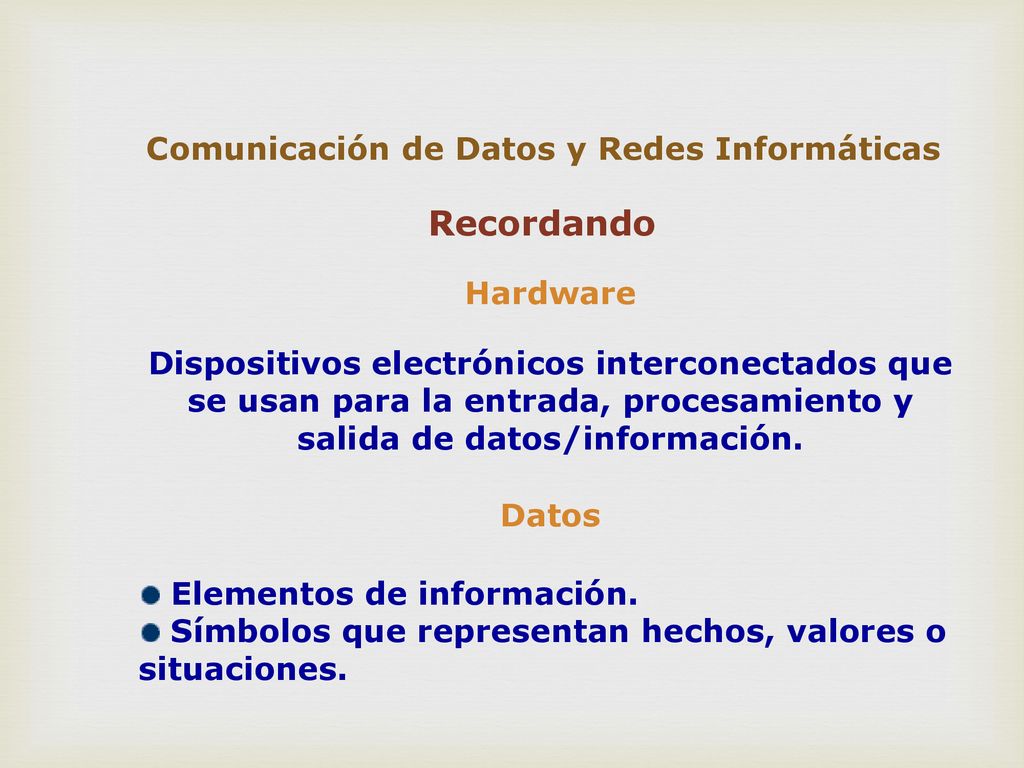 Comunicación de Datos y Redes Informáticas

Recordando

Hardware

Dispositivos electrónicos interconectados que se usan para la entrada, procesamiento y salida de datos/información.

Datos

Elementos de información.
Símbolos que representan hechos, valores o situaciones.